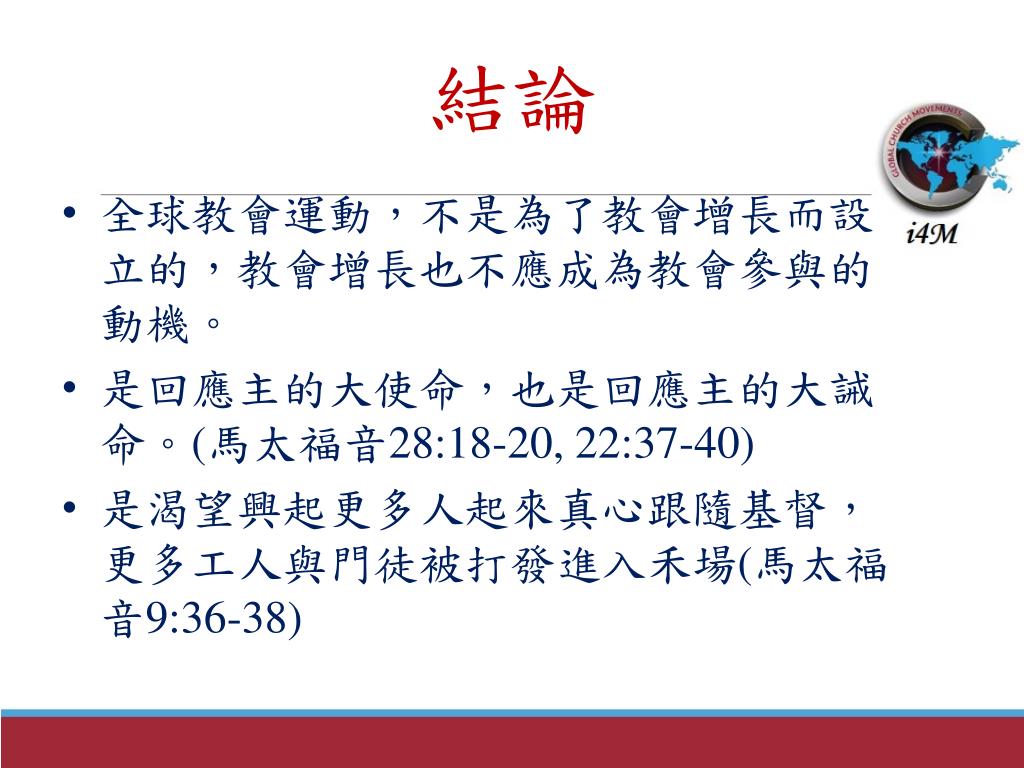 結論

GLOBAL CHURCH MOVEMENTS

i4M

• 全球教會運動，不是為了教會增長而設立的，教會增長也不應成為教會參與的動機。

• 是回應主的大使命，也是回應主的大誡命。(馬太福音28:18-20, 22:37-40)

• 是渴望興起更多人起來真心跟隨基督，更多工人與門徒被打發進入禾場(馬太福音9:36-38)